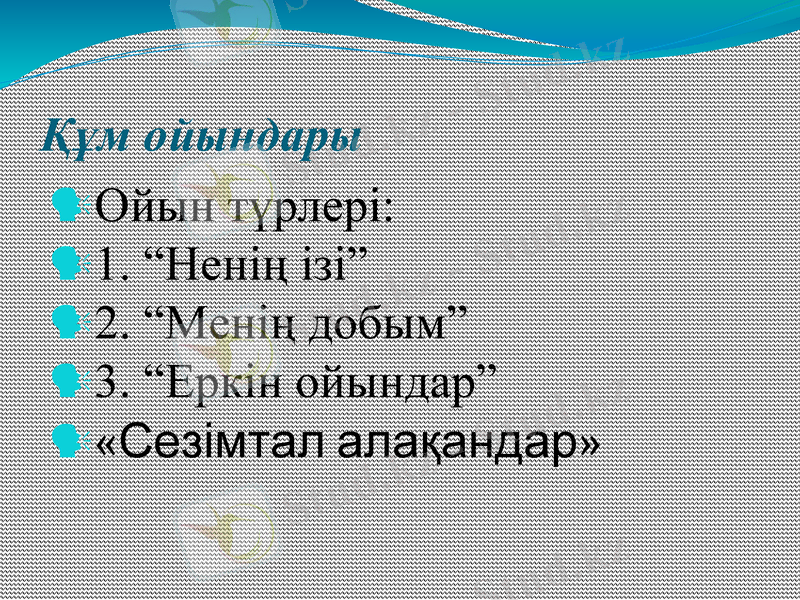 Құм ойындары

Ойын түрлері:

1. “Ненің ізі”

2. “Менің добым”

3. “Еркін ойындар”

«Сезімтал алақандар»